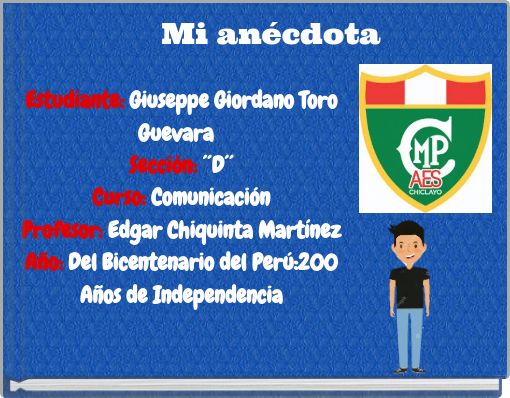 Mi anécdota

Estudiante: Giuseppe Giordano Toro Guevara

Sección: ´´D´´

Curso: Comunicación

Profesor: Edgar Chiquinta Martínez

Año: Del Bicentenario del Perú:200 Años de Independencia

CMP
AES
CHICLAYO